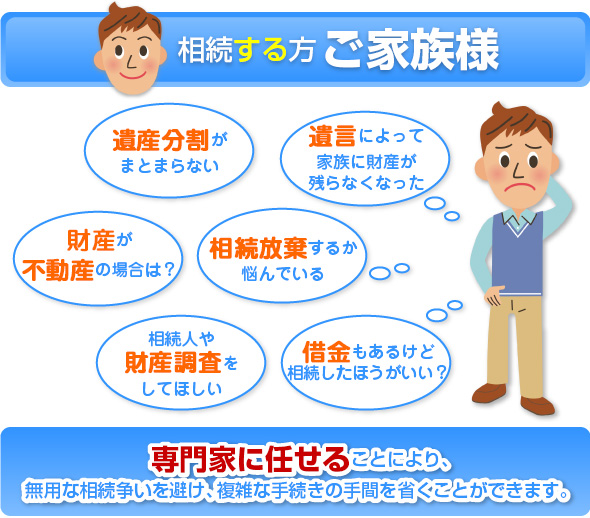 相続する方 ご家族様

遺産分割が まとまらない

遺言によって 家族に財産が 残らなくなった

財産が 不動産の場合は？

相続放棄するか 悩んでいる

相続人や 財産調査を してほしい

借金もあるけど 相続したほうがいい？

専門家に任せることにより、
無用な相続争いを避け、複雑な手続きの手間を省くことができます。